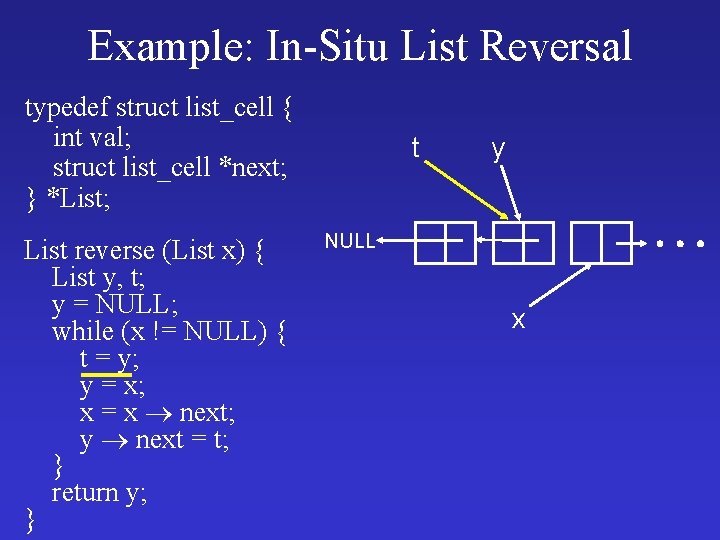 Example: In-Situ List Reversal

typedef struct list_cell {
int val;
struct list_cell *next;
} *List;

List reverse (List x) {
List y, t;
y = NULL;
while (x != NULL) {
t = y;
y = x;
x = x $\rightarrow$ next;
y $\rightarrow$ next = t;
}
return y;
}

t
y
NULL
...
x